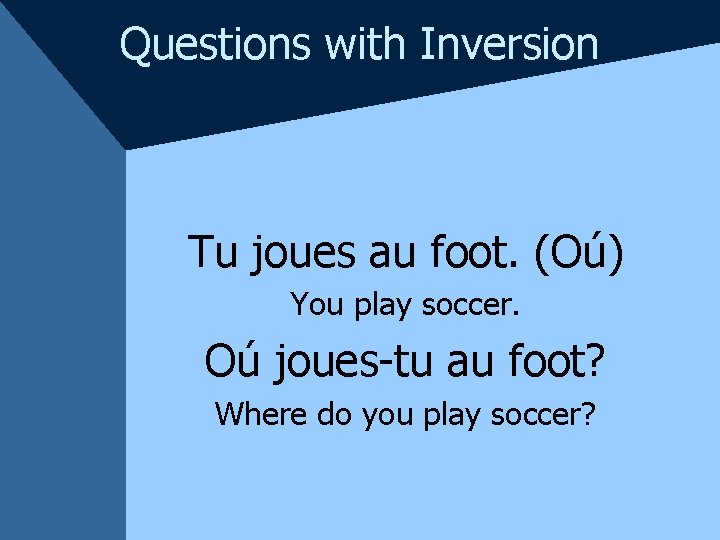 Questions with Inversion

Tu joues au foot. (Oú)

You play soccer.

Oú joues-tu au foot?

Where do you play soccer?